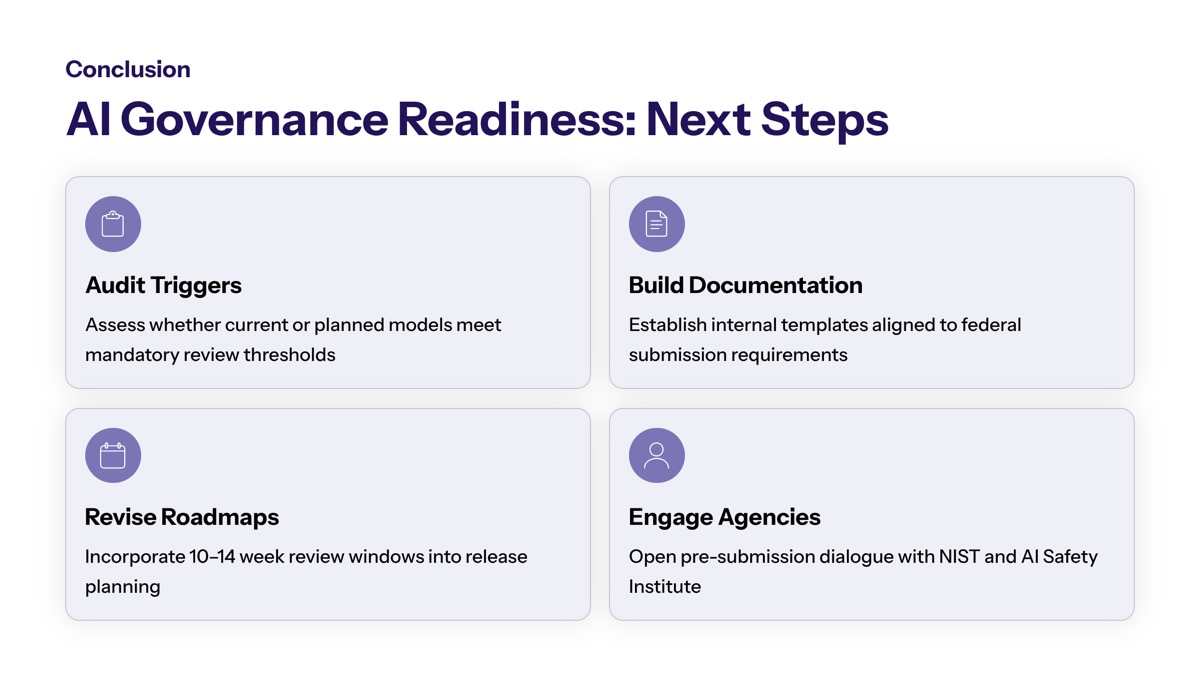 Conclusion

AI Governance Readiness: Next Steps

Audit Triggers

Assess whether current or planned models meet mandatory review thresholds

Build Documentation

Establish internal templates aligned to federal submission requirements

Revise Roadmaps

Incorporate 10–14 week review windows into release planning

Engage Agencies

Open pre-submission dialogue with NIST and AI Safety Institute